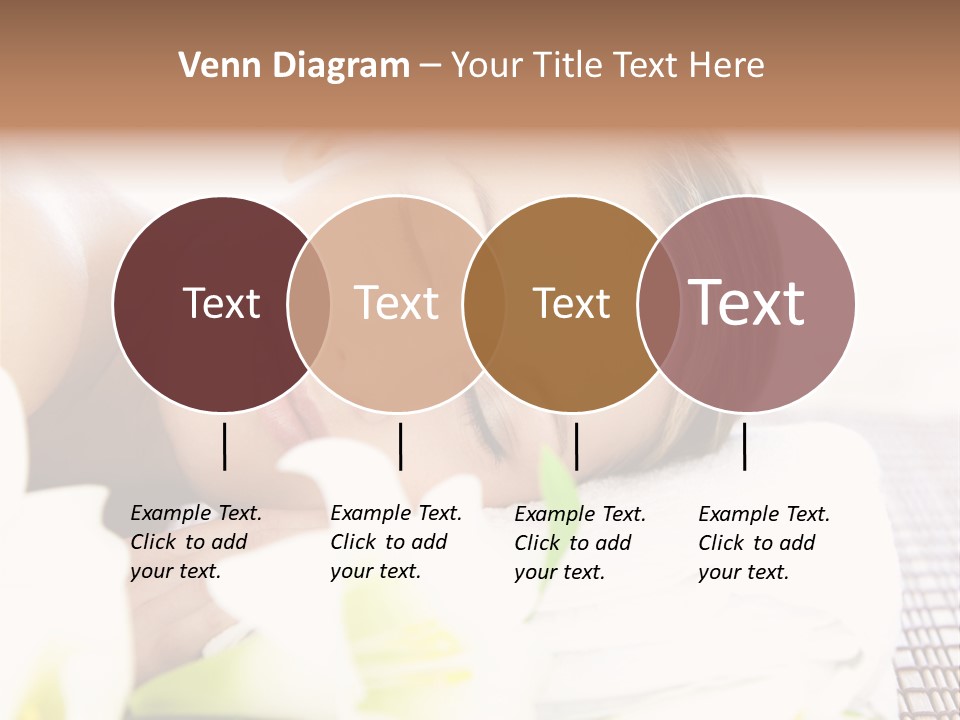 Venn Diagram – Your Title Text Here

Text

Text

Text

Text

Example Text. Click to add your text.

Example Text. Click to add your text.

Example Text. Click to add your text.

Example Text. Click to add your text.